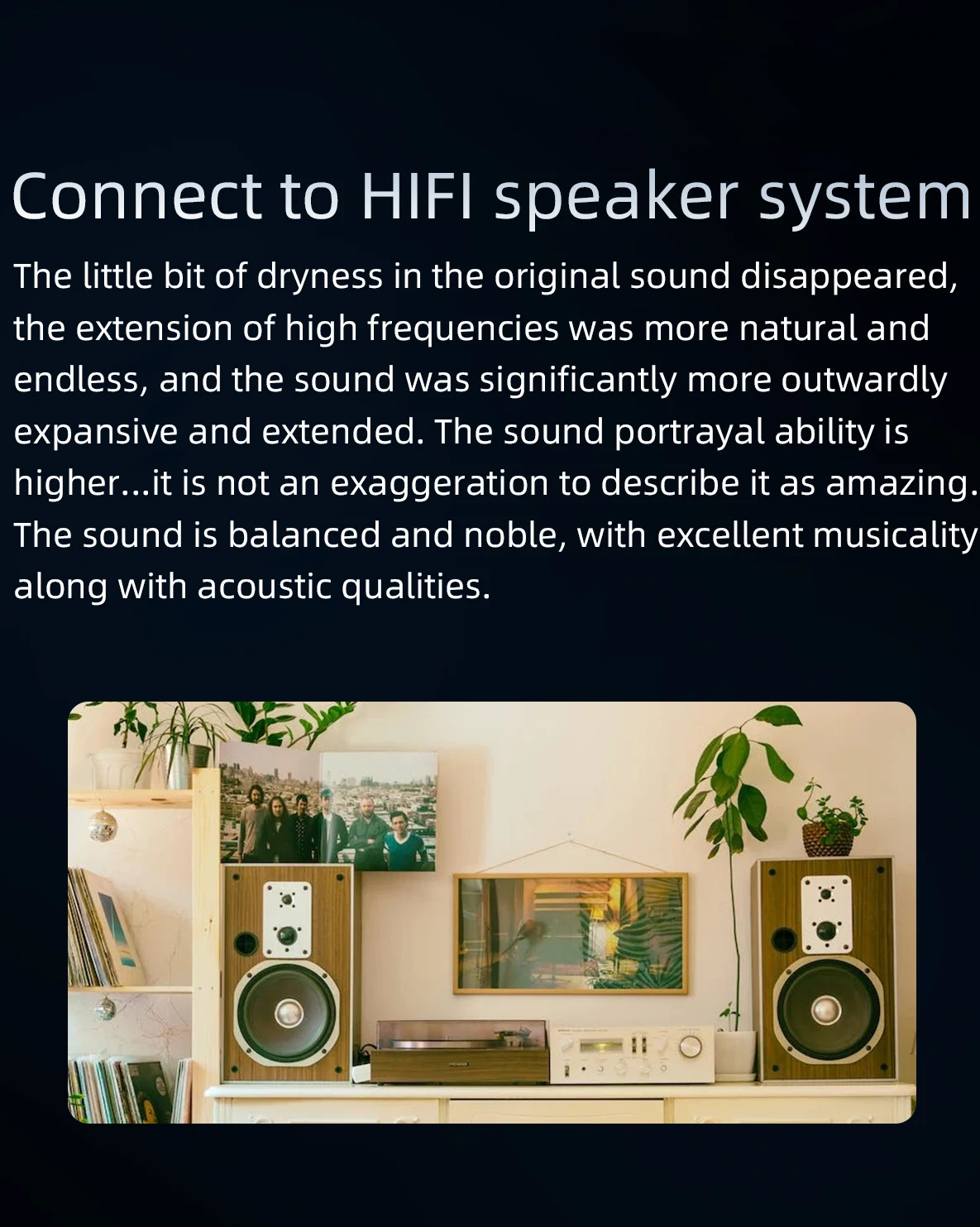 Connect to HIFI speaker system

The little bit of dryness in the original sound disappeared, the extension of high frequencies was more natural and endless, and the sound was significantly more outwardly expansive and extended. The sound portrayal ability is higher...it is not an exaggeration to describe it as amazing. The sound is balanced and noble, with excellent musicality along with acoustic qualities.